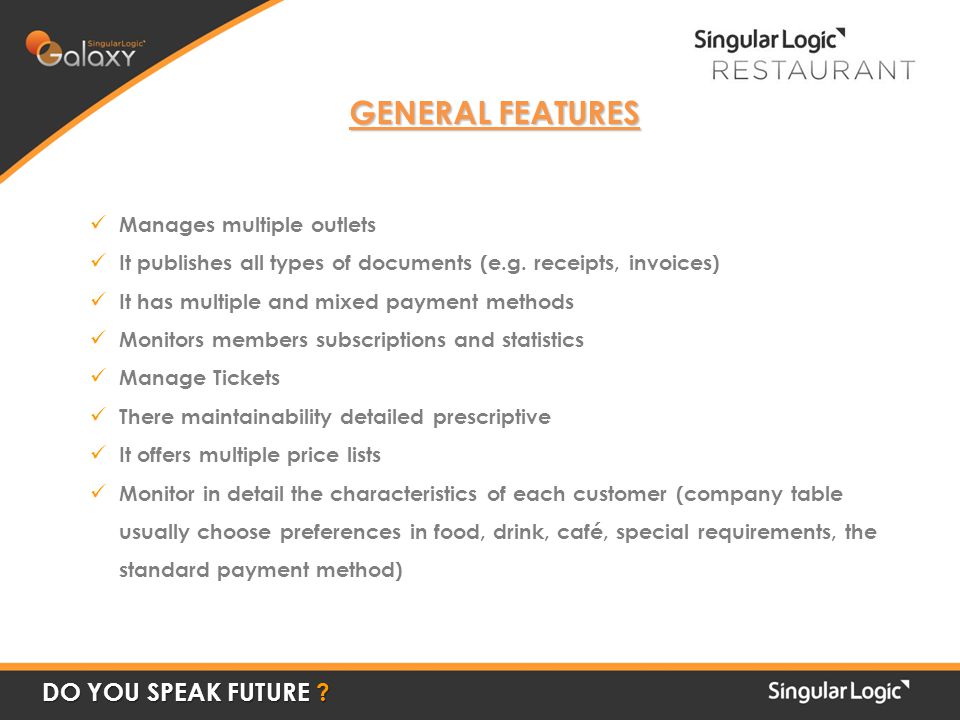 SingularLogic Galaxy

SingularLogic RESTAURANT

GENERAL FEATURES

✓ Manages multiple outlets
✓ It publishes all types of documents (e.g. receipts, invoices)
✓ It has multiple and mixed payment methods
✓ Monitors members subscriptions and statistics
✓ Manage Tickets
✓ There maintainability detailed prescriptive
✓ It offers multiple price lists
✓ Monitor in detail the characteristics of each customer (company table usually choose preferences in food, drink, café, special requirements, the standard payment method)

DO YOU SPEAK FUTURE ?

SingularLogic